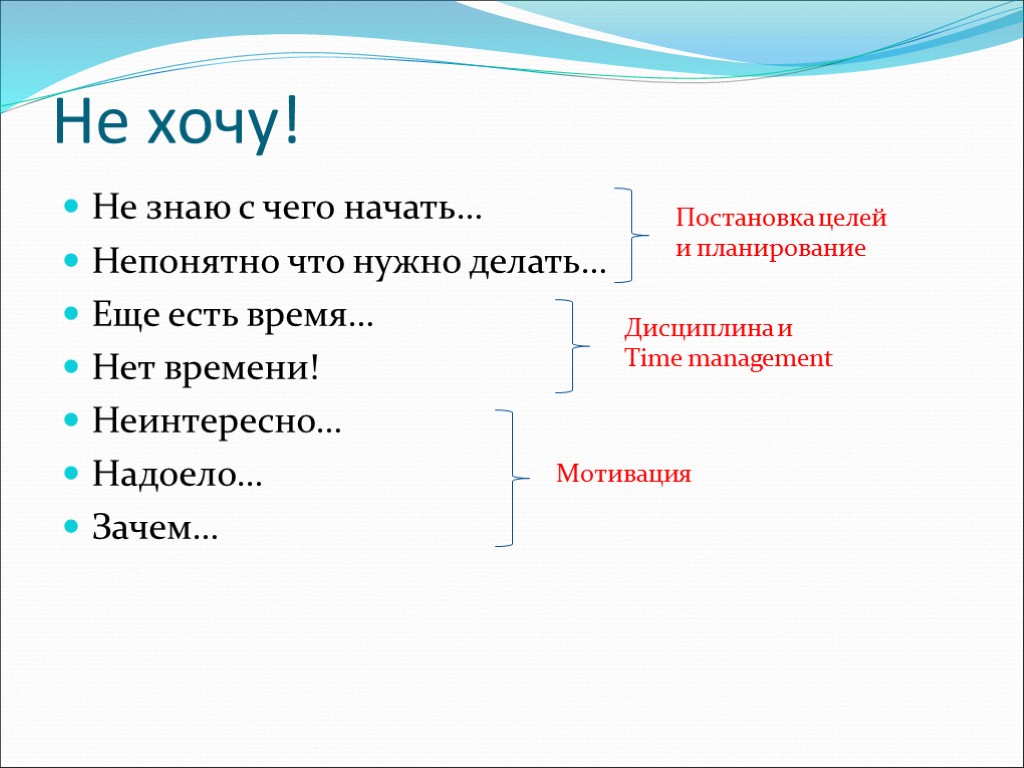 Не хочу!

Не знаю с чего начать…
Непонятно что нужно делать…
Еще есть время…
Нет времени!
Неинтересно…
Надоело…
Зачем…

Постановка целей и планирование

Дисциплина и Time management

Мотивация